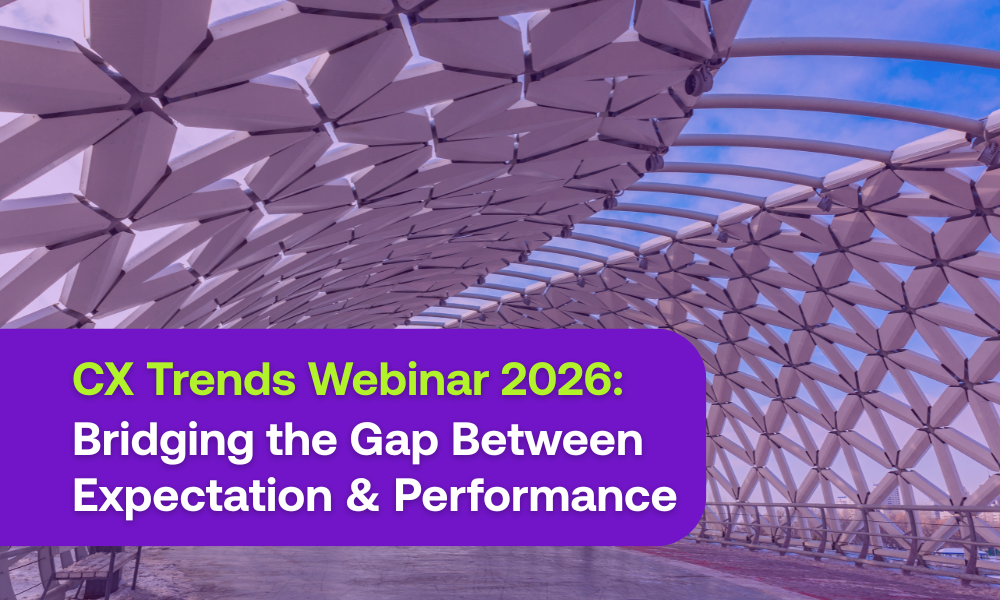 CX Trends Webinar 2026:
Bridging the Gap Between Expectation & Performance